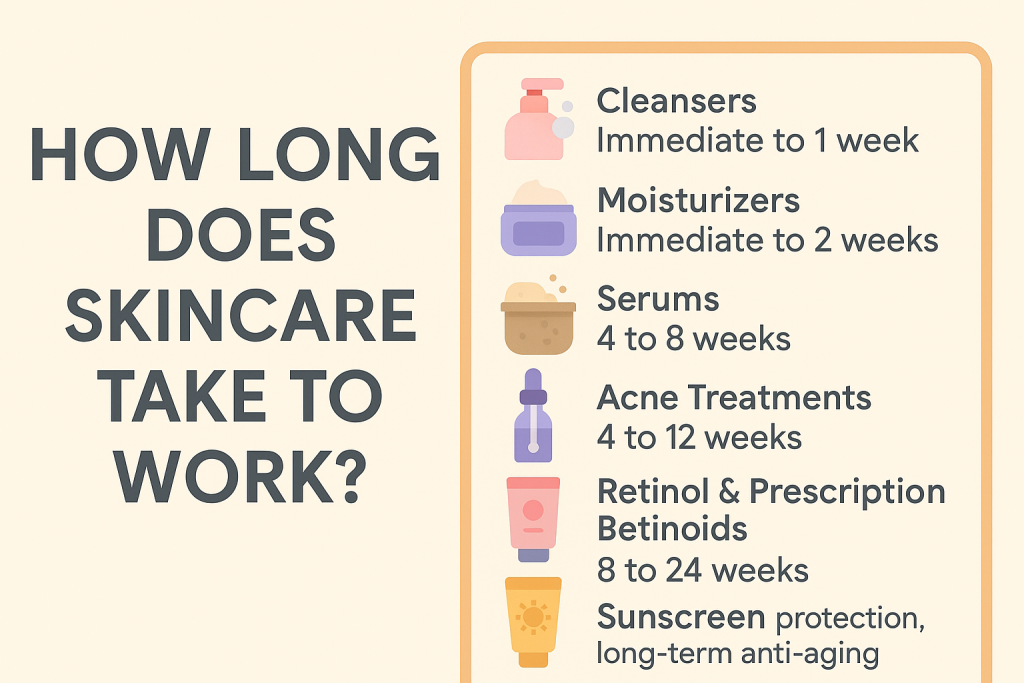 HOW LONG DOES SKINCARE TAKE TO WORK?

Cleansers
Immediate to 1 week

Moisturizers
Immediate to 2 weeks

Serums
4 to 8 weeks

Acne Treatments
4 to 12 weeks

Retinol & Prescription Betinoids
8 to 24 weeks

Sunscreen protection, long-term anti-aging